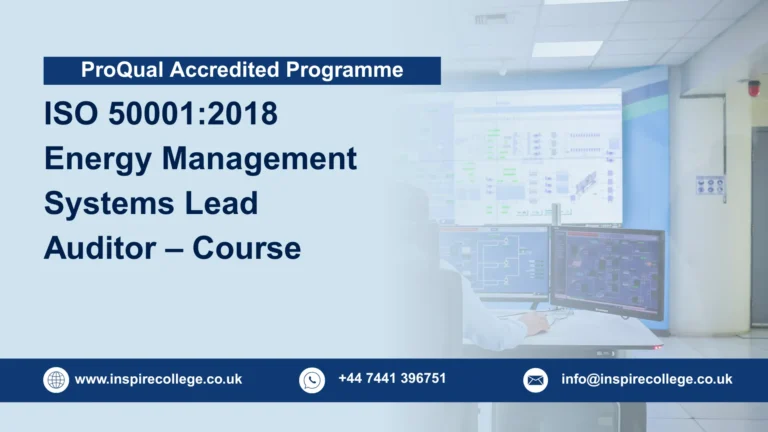 ProQual Accredited Programme

ISO 50001:2018 Energy Management Systems Lead Auditor – Course

www.inspirecollege.co.uk

+44 7441 396751

info@inspirecollege.co.uk